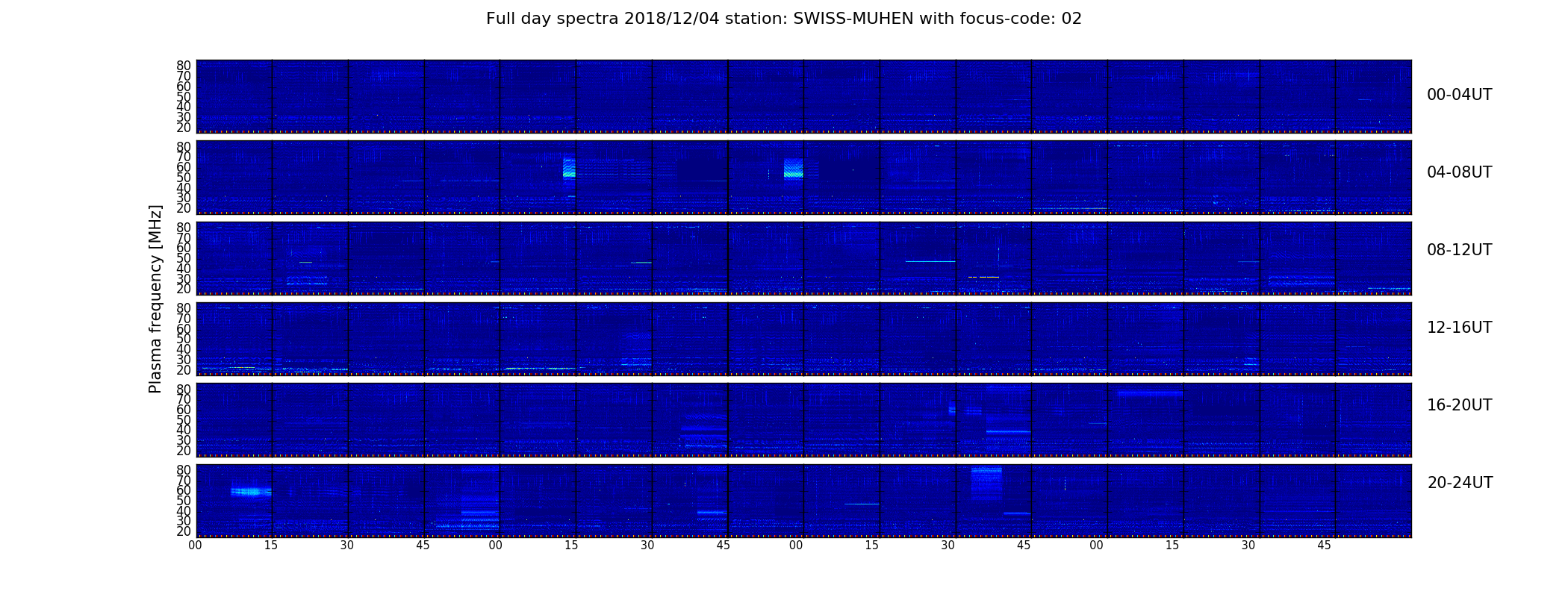 Full day spectra 2018/12/04 station: SWISS-MUHEN with focus-code: 02

Plasma frequency [MHz]

80 70 60 50 40 30 20
00-04UT

80 70 60 50 40 30 20
04-08UT

80 70 60 50 40 30 20
08-12UT

80 70 60 50 40 30 20
12-16UT

80 70 60 50 40 30 20
16-20UT

80 70 60 50 40 30 20
20-24UT

00 15 30 45 00 15 30 45 00 15 30 45 00 15 30 45